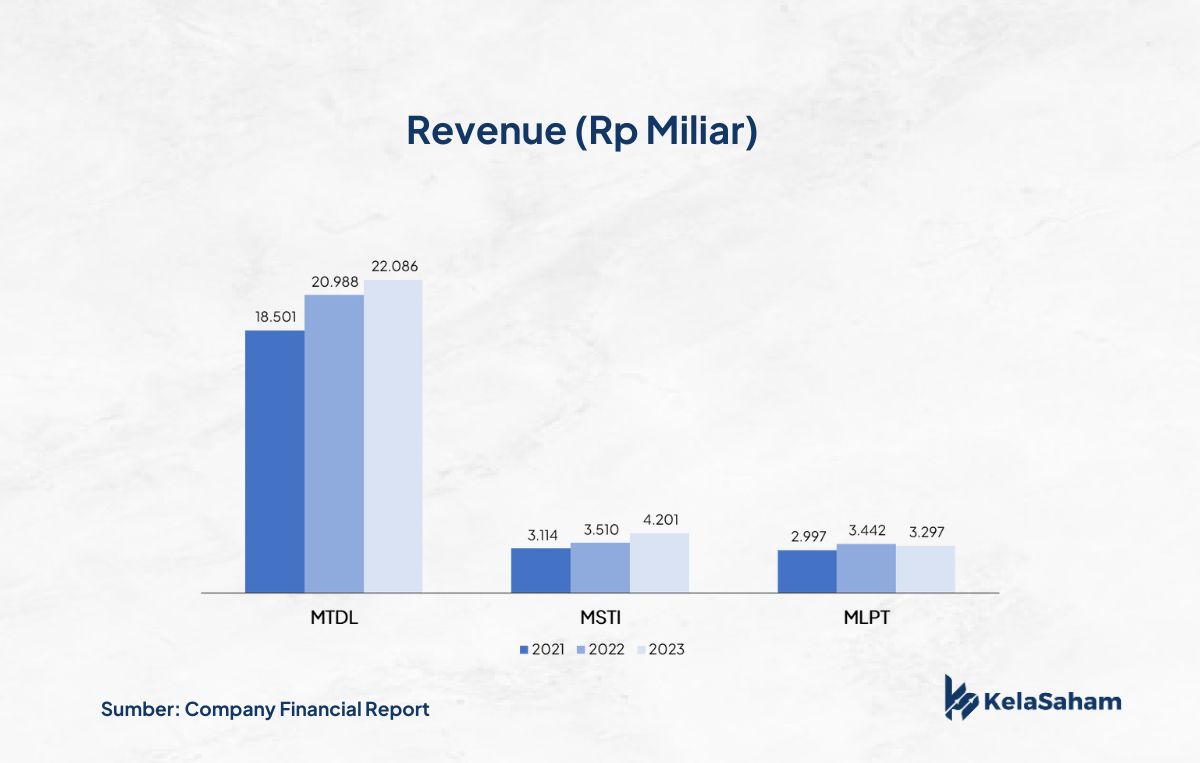 Revenue (Rp Miliar)

18.501
20.988
22.086
3.114
3.510
4.201
2.997
3.442
3.297

MTDL
MSTI
MLPT

2021 2022 2023

Sumber: Company Financial Report

KelaSaham